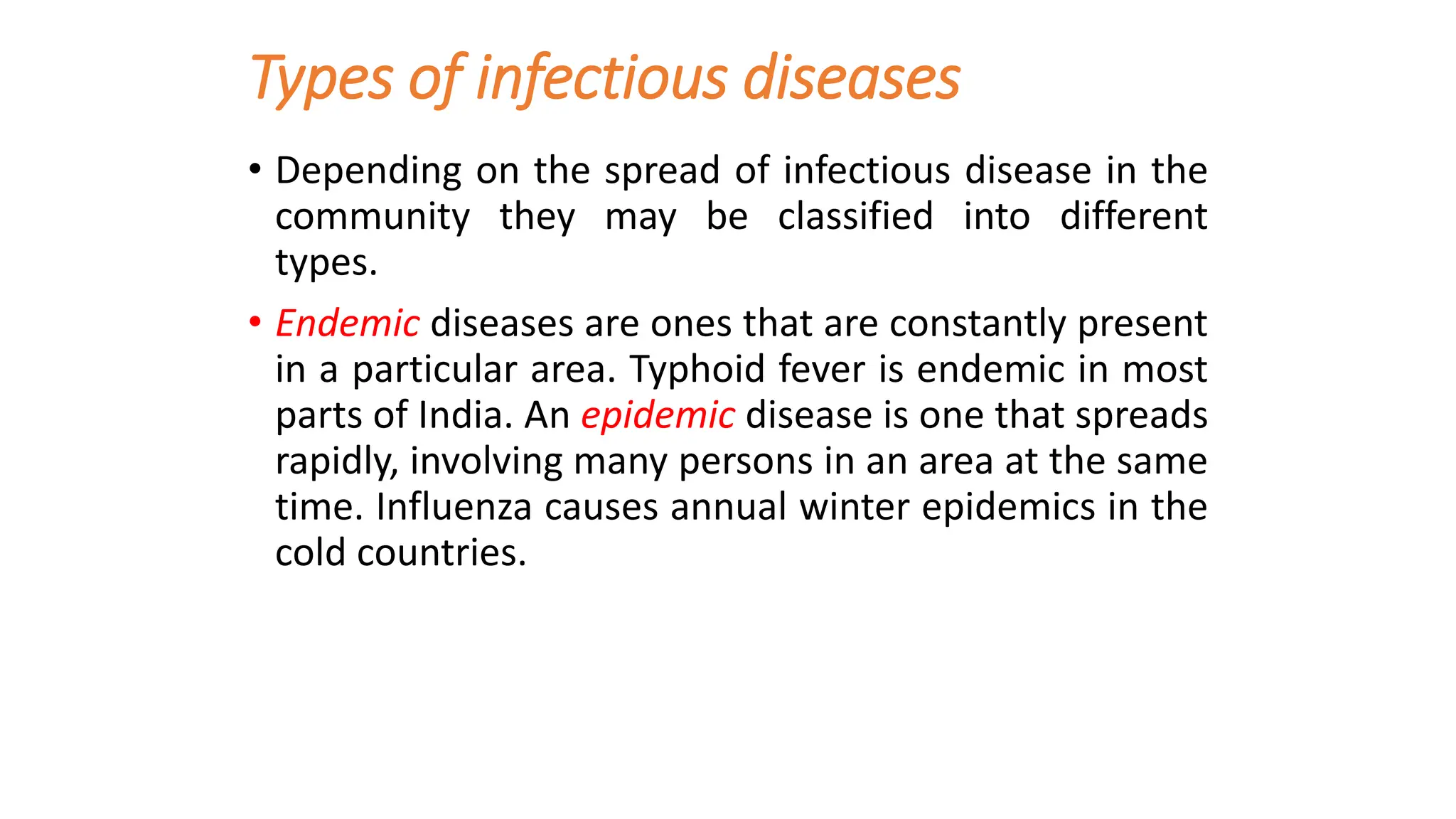 Types of infectious diseases

• Depending on the spread of infectious disease in the community they may be classified into different types.

• Endemic diseases are ones that are constantly present in a particular area. Typhoid fever is endemic in most parts of India. An epidemic disease is one that spreads rapidly, involving many persons in an area at the same time. Influenza causes annual winter epidemics in the cold countries.